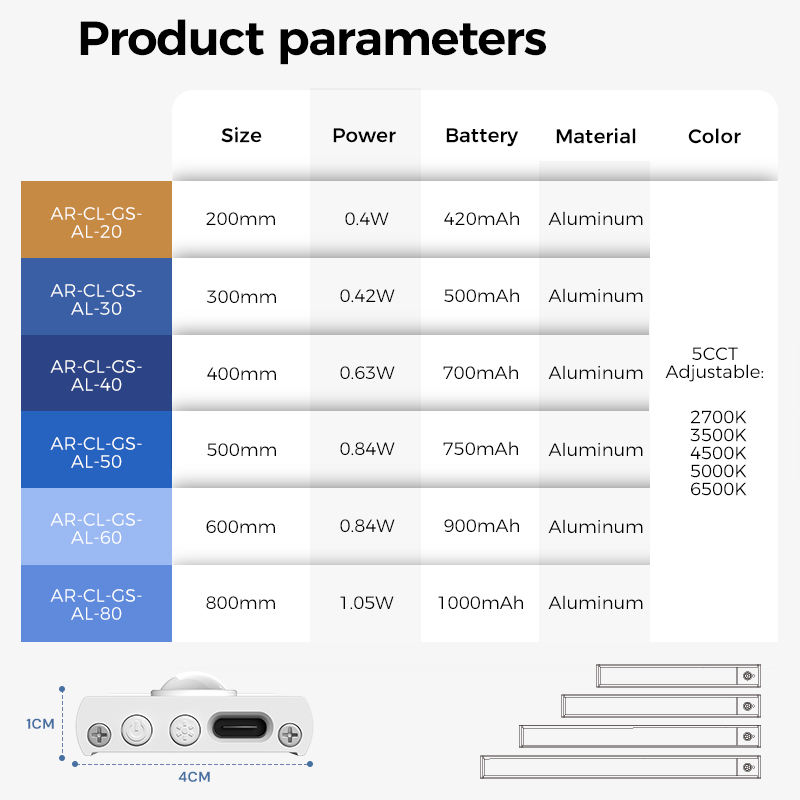 Product parameters

| | Size | Power | Battery | Material | Color |
|---|---|---|---|---|---|
| AR-CL-GS-AL-20 | 200mm | 0.4W | 420mAh | Aluminum | 5CCT Adjustable: 2700K 3500K 4500K 5000K 6500K |
| AR-CL-GS-AL-30 | 300mm | 0.42W | 500mAh | Aluminum | |
| AR-CL-GS-AL-40 | 400mm | 0.63W | 700mAh | Aluminum | |
| AR-CL-GS-AL-50 | 500mm | 0.84W | 750mAh | Aluminum | |
| AR-CL-GS-AL-60 | 600mm | 0.84W | 900mAh | Aluminum | |
| AR-CL-GS-AL-80 | 800mm | 1.05W | 1000mAh | Aluminum | |

1CM
4CM